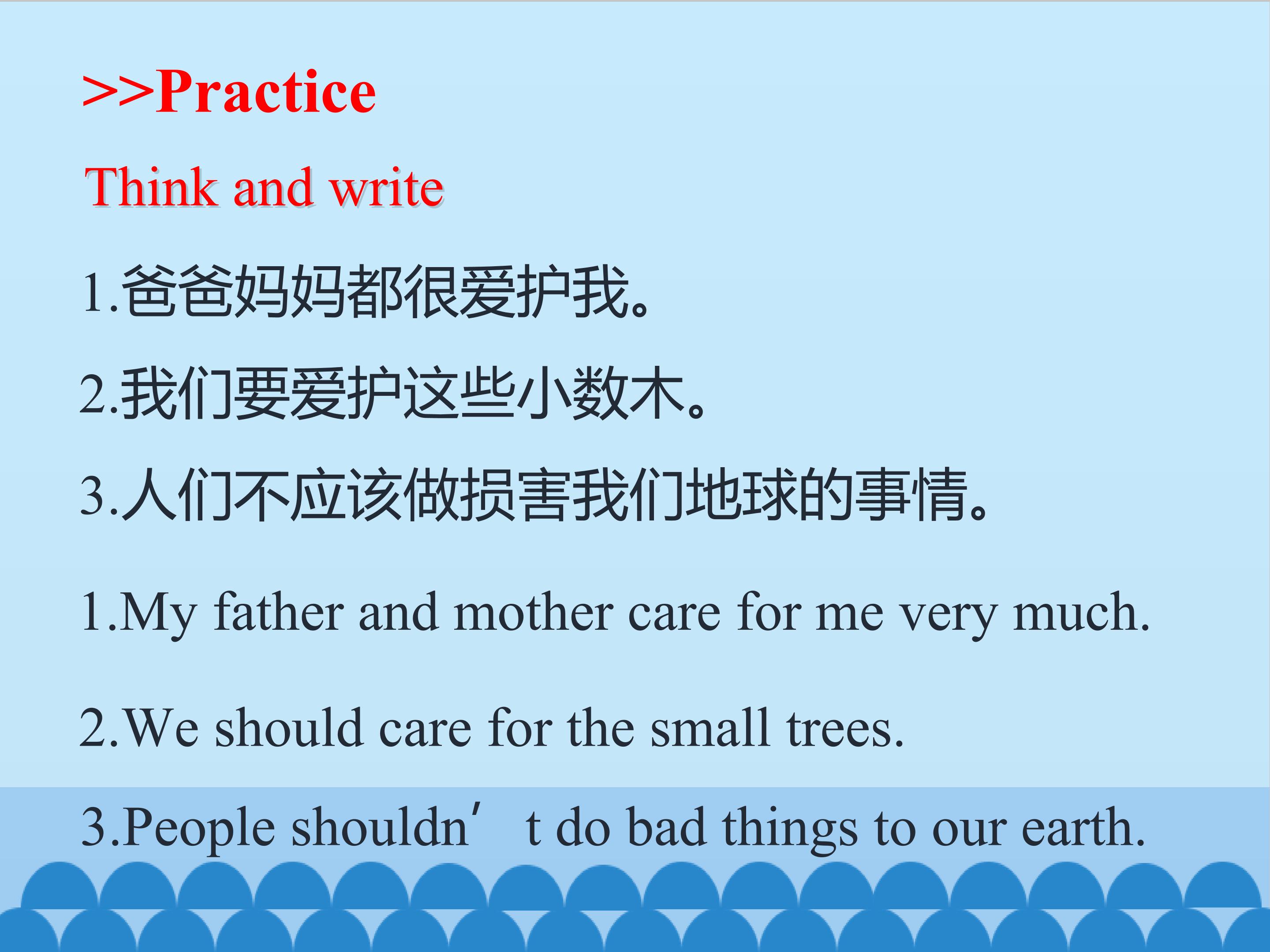 >>Practice

Think and write

1.爸爸妈妈都很爱护我。

2.我们要爱护这些小数木。

3.人们不应该做损害我们地球的事情。

1.My father and mother care for me very much.

2.We should care for the small trees.

3.People shouldn’t do bad things to our earth.